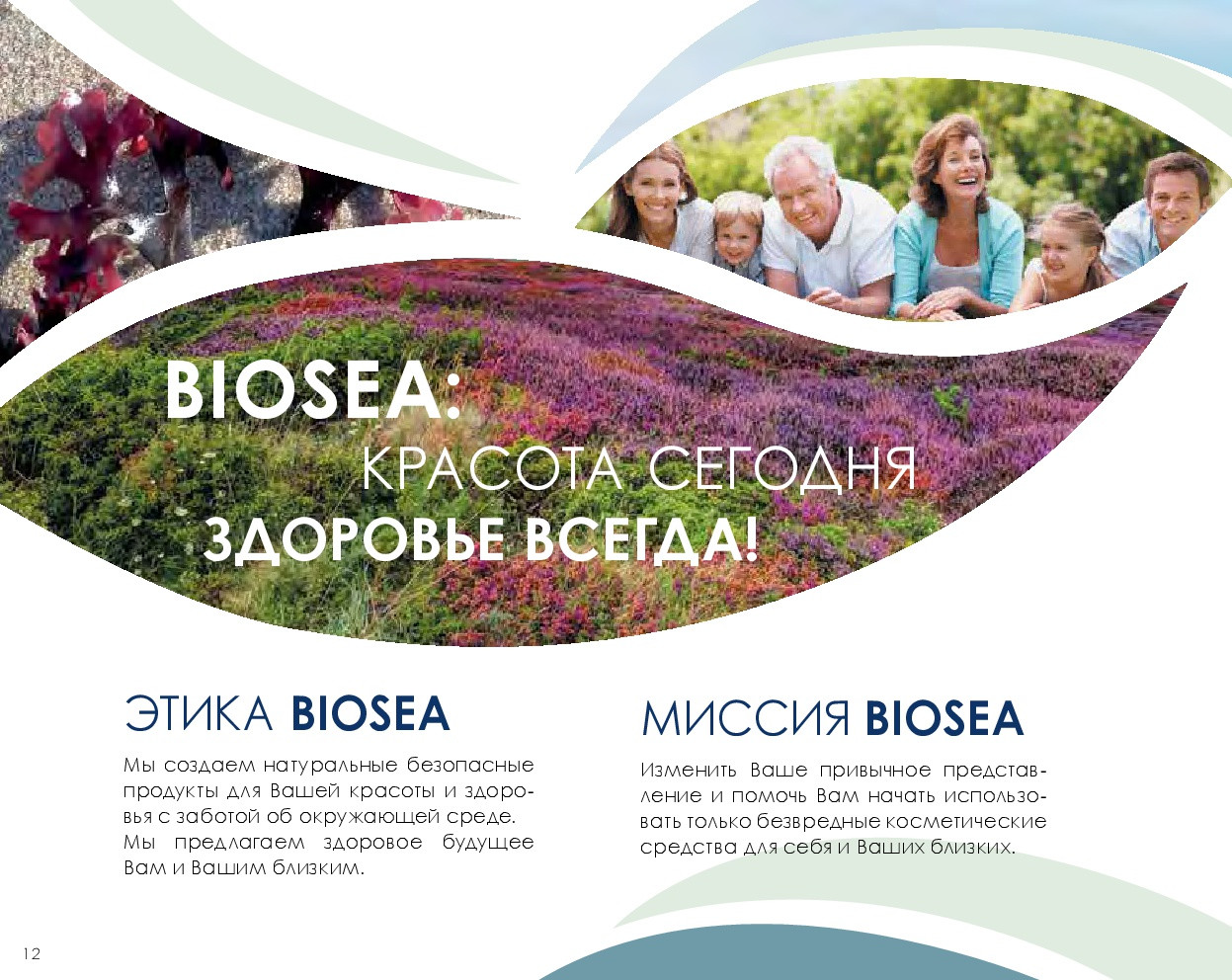 BIOSEA:
КРАСОТА СЕГОДНЯ
ЗДОРОВЬЕ ВСЕГДА!

ЭТИКА BIOSEA

Мы создаем натуральные безопасные продукты для Вашей красоты и здоровья с заботой об окружающей среде. Мы предлагаем здоровое будущее Вам и Вашим близким.

МИССИЯ BIOSEA

Изменить Ваше привычное представление и помочь Вам начать использовать только безвредные косметические средства для себя и Ваших близких.

12